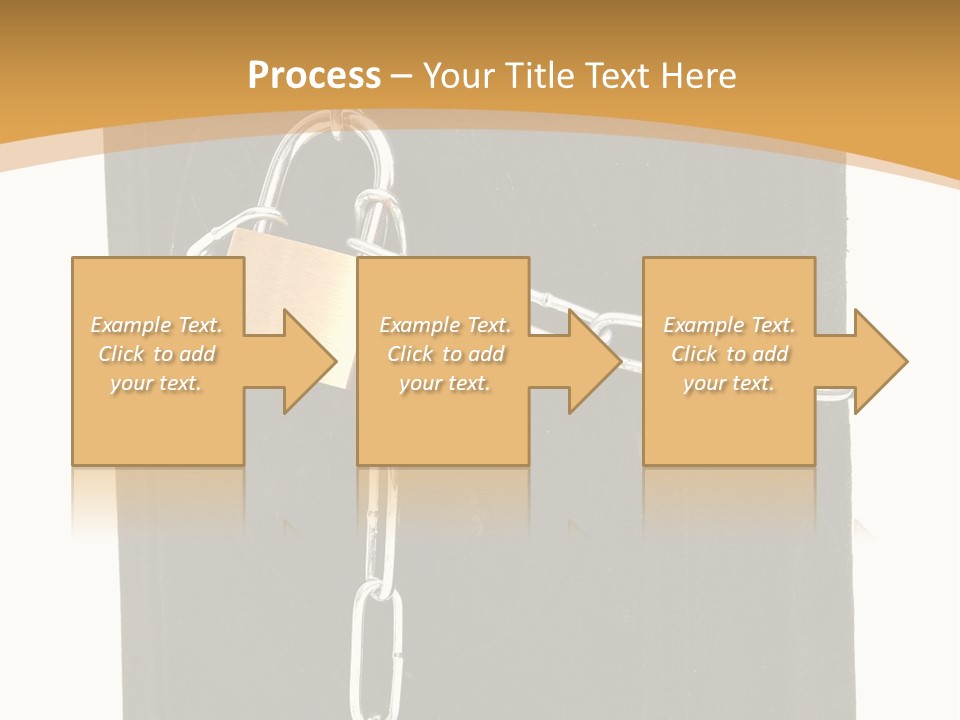 Process – Your Title Text Here

Example Text. Click to add your text.

Example Text. Click to add your text.

Example Text. Click to add your text.